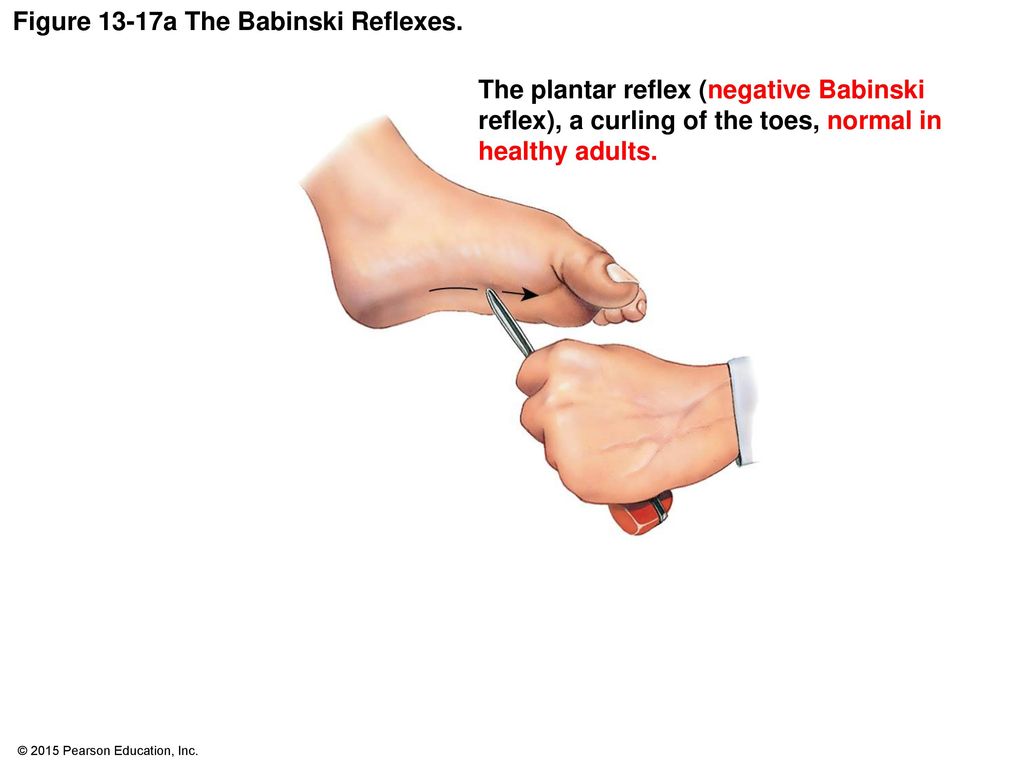 Figure 13-17a The Babinski Reflexes.

The plantar reflex (negative Babinski reflex), a curling of the toes, normal in healthy adults.

© 2015 Pearson Education, Inc.